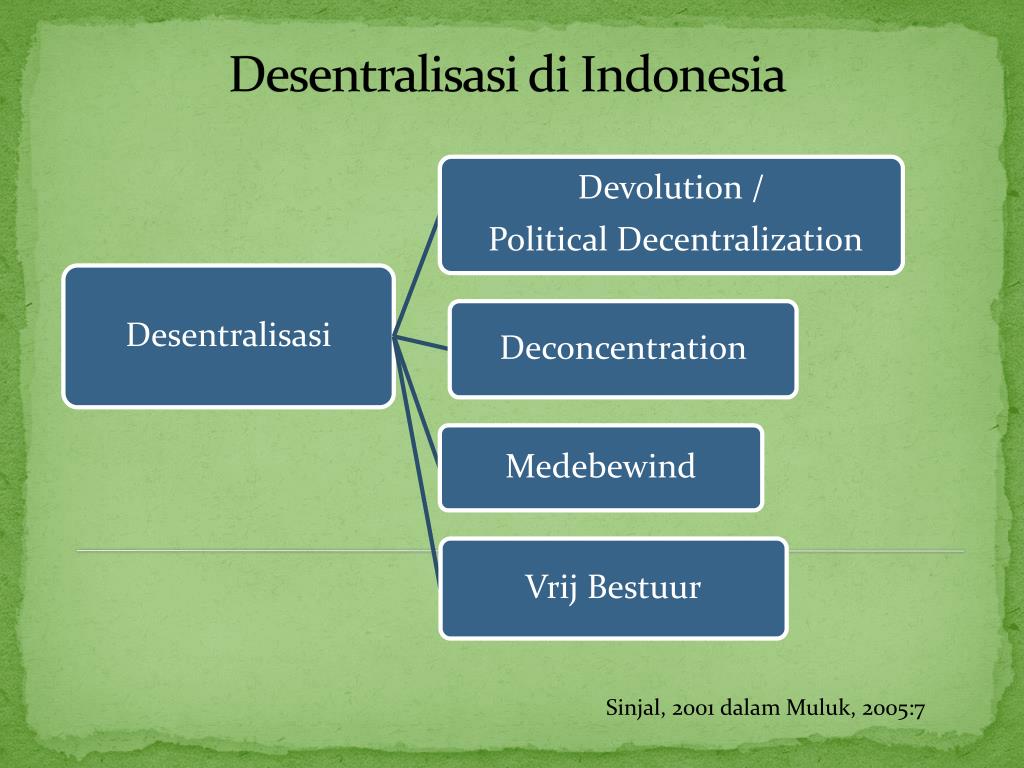 Desentralisasi di Indonesia

Desentralisasi

Devolution / Political Decentralization

Deconcentration

Medebewind

Vrij Bestuur

Sinjal, 2001 dalam Muluk, 2005:7